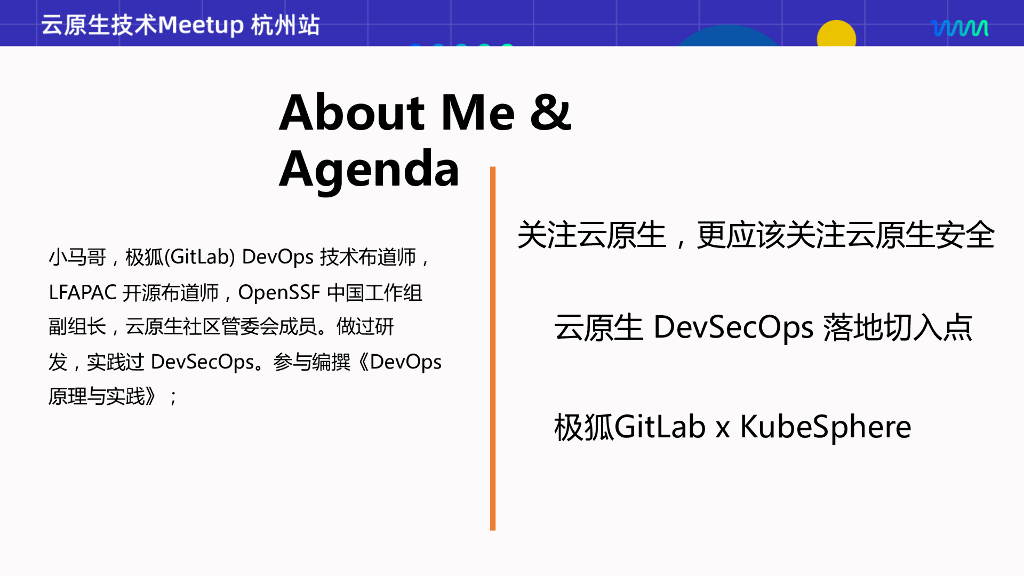 云原生技术Meetup 杭州站

About Me & Agenda

小马哥，极狐(GitLab) DevOps 技术布道师，LFAPAC 开源布道师，OpenSSF 中国工作组副组长，云原生社区管委会成员。做过研发，实践过 DevSecOps。参与编撰《DevOps 原理与实践》；

关注云原生，更应该关注云原生安全

云原生 DevSecOps 落地切入点

极狐GitLab x KubeSphere